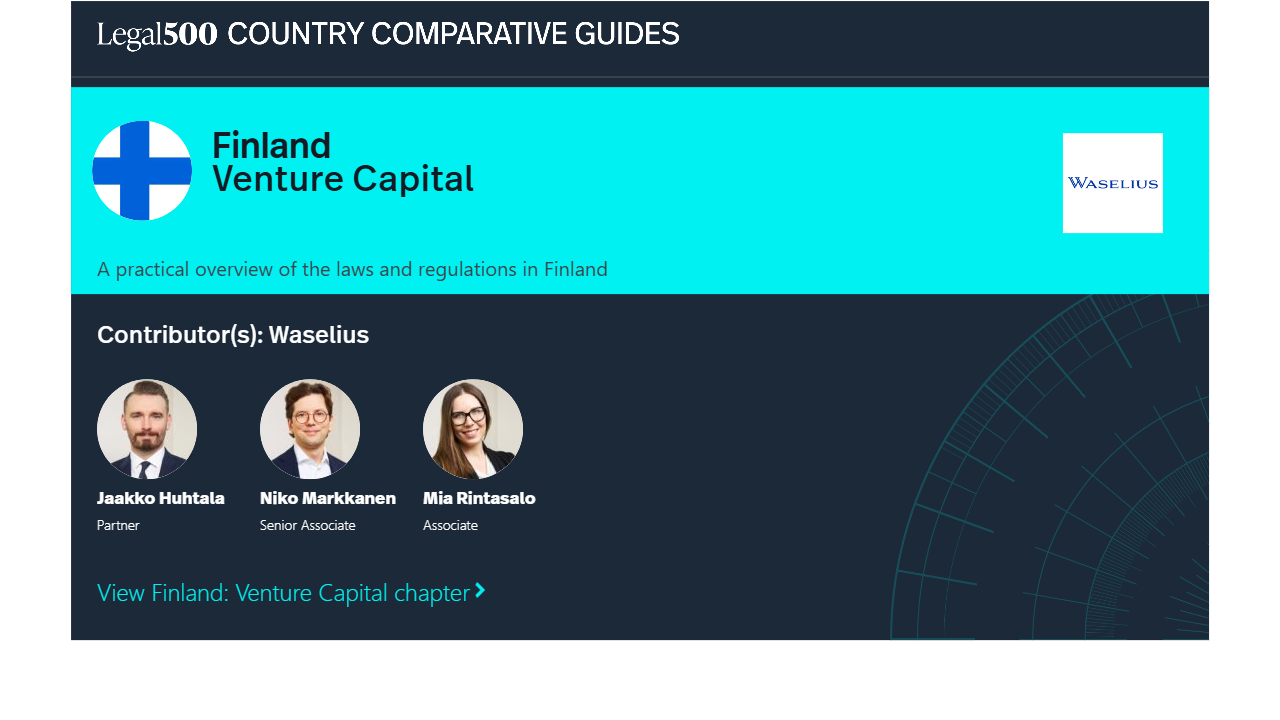 Legal500 COUNTRY COMPARATIVE GUIDES

Finland
Venture Capital

WASELIUS

A practical overview of the laws and regulations in Finland

Contributor(s): Waselius

Jaakko Huhtala
Partner

Niko Markkanen
Senior Associate

Mia Rintasalo
Associate

View Finland: Venture Capital chapter